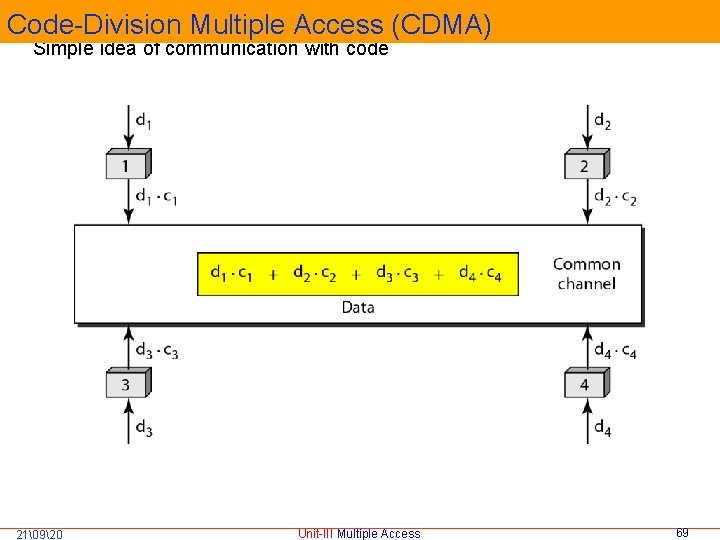 Code-Division Multiple Access (CDMA)

Simple idea of communication with code

$d_1$

1

$d_1 \cdot c_1$

$d_2$

2

$d_2 \cdot c_2$

$d_1 \cdot c_1 + d_2 \cdot c_2 + d_3 \cdot c_3 + d_4 \cdot c_4$

Data

Common channel

$d_3 \cdot c_3$

3

$d_3$

$d_4 \cdot c_4$

4

$d_4$

21\09\20

Unit-III Multiple Access

69